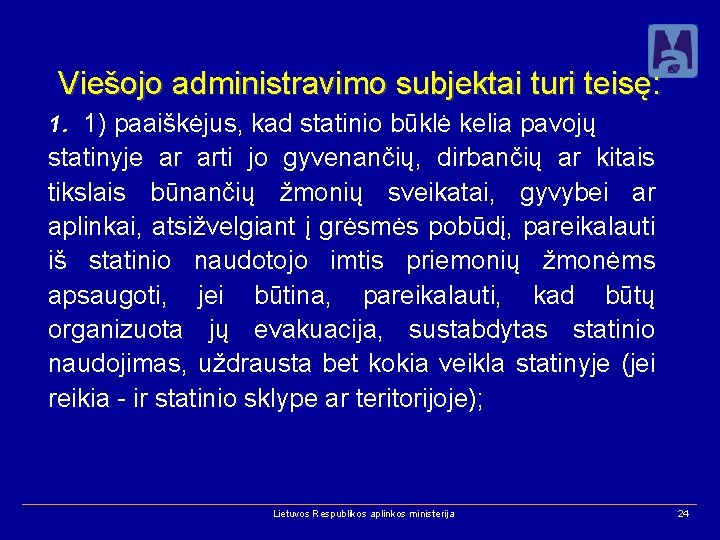 Viešojo administravimo subjektai turi teisę:

1. 1) paaiškėjus, kad statinio būklė kelia pavojų statinyje ar arti jo gyvenančių, dirbančių ar kitais tikslais būnančių žmonių sveikatai, gyvybei ar aplinkai, atsižvelgiant į grėsmės pobūdį, pareikalauti iš statinio naudotojo imtis priemonių žmonėms apsaugoti, jei būtina, pareikalauti, kad būtų organizuota jų evakuacija, sustabdytas statinio naudojimas, uždrausta bet kokia veikla statinyje (jei reikia - ir statinio sklype ar teritorijoje);

Lietuvos Respublikos aplinkos ministerija

24